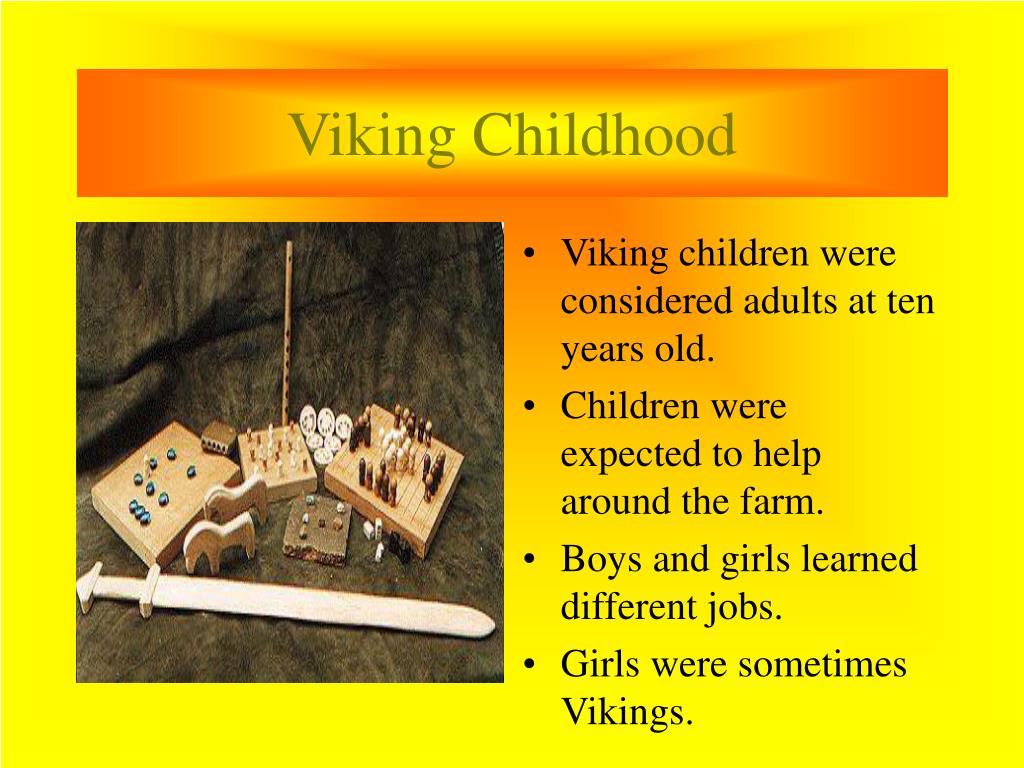 Viking Childhood

• Viking children were considered adults at ten years old.
• Children were expected to help around the farm.
• Boys and girls learned different jobs.
• Girls were sometimes Vikings.